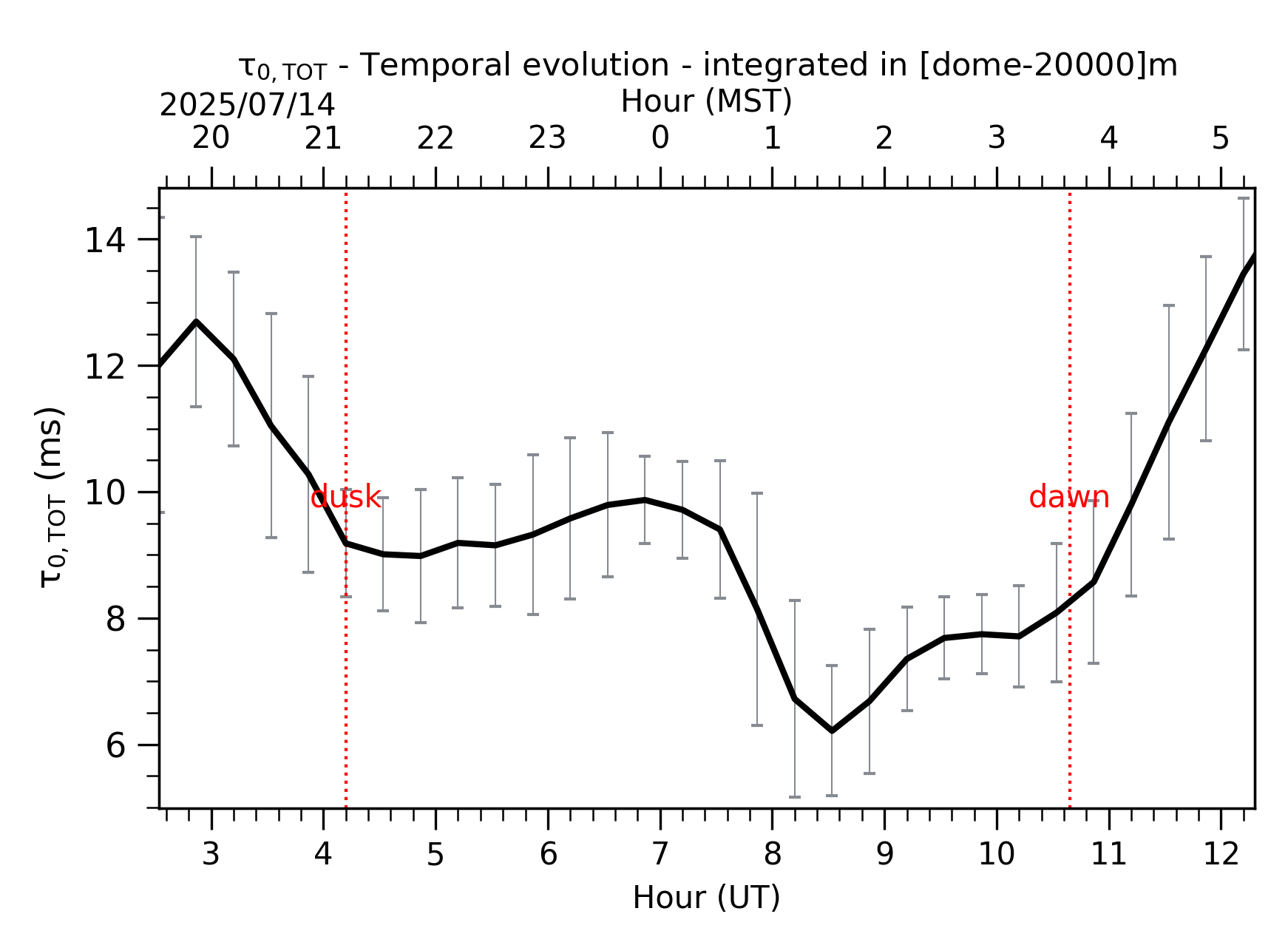 $\tau_{0,TOT}$ - Temporal evolution - integrated in [dome-20000]m

2025/07/14

Hour (MST)

20 21 22 23 0 1 2 3 4 5

$\tau_{0,TOT}$ (ms)

14
12
10
8
6

dusk

dawn

3 4 5 6 7 8 9 10 11 12

Hour (UT)